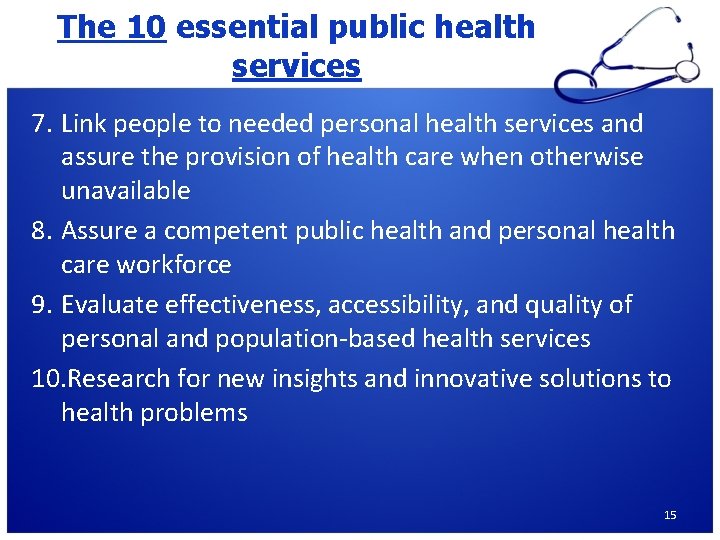 The 10 essential public health services

7. Link people to needed personal health services and assure the provision of health care when otherwise unavailable

8. Assure a competent public health and personal health care workforce

9. Evaluate effectiveness, accessibility, and quality of personal and population-based health services

10.Research for new insights and innovative solutions to health problems

15